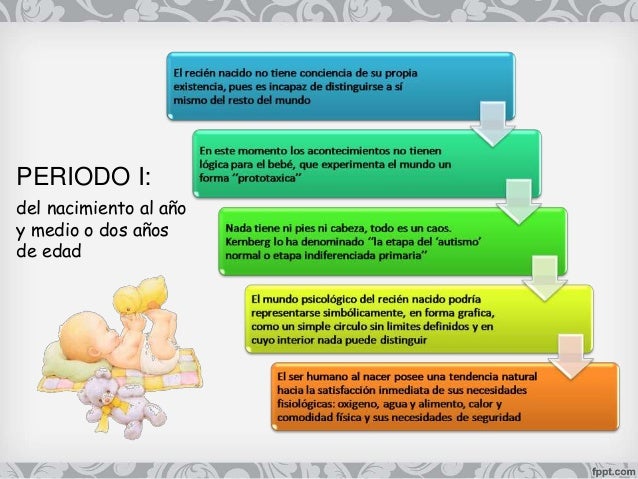 PERIODO I:

del nacimiento al año y medio o dos años de edad

El recién nacido no tiene conciencia de su propia existencia, pues es incapaz de distinguirse a sí mismo del resto del mundo

En este momento los acontecimientos no tienen lógica para el bebé, que experimenta el mundo un forma "prototaxica"

Nada tiene ni pies ni cabeza, todo es un caos. Kernberg lo ha denominado "la etapa del 'autismo' normal o etapa indiferenciada primaria"

El mundo psicológico del recién nacido podría representarse simbólicamente, en forma grafica, como un simple circulo sin limites definidos y en cuyo interior nada puede distinguir

El ser humano al nacer posee una tendencia natural hacia la satisfacción inmediata de sus necesidades fisiológicas: oxigeno, agua y alimento, calor y comodidad física y sus necesidades de seguridad

fppt.com